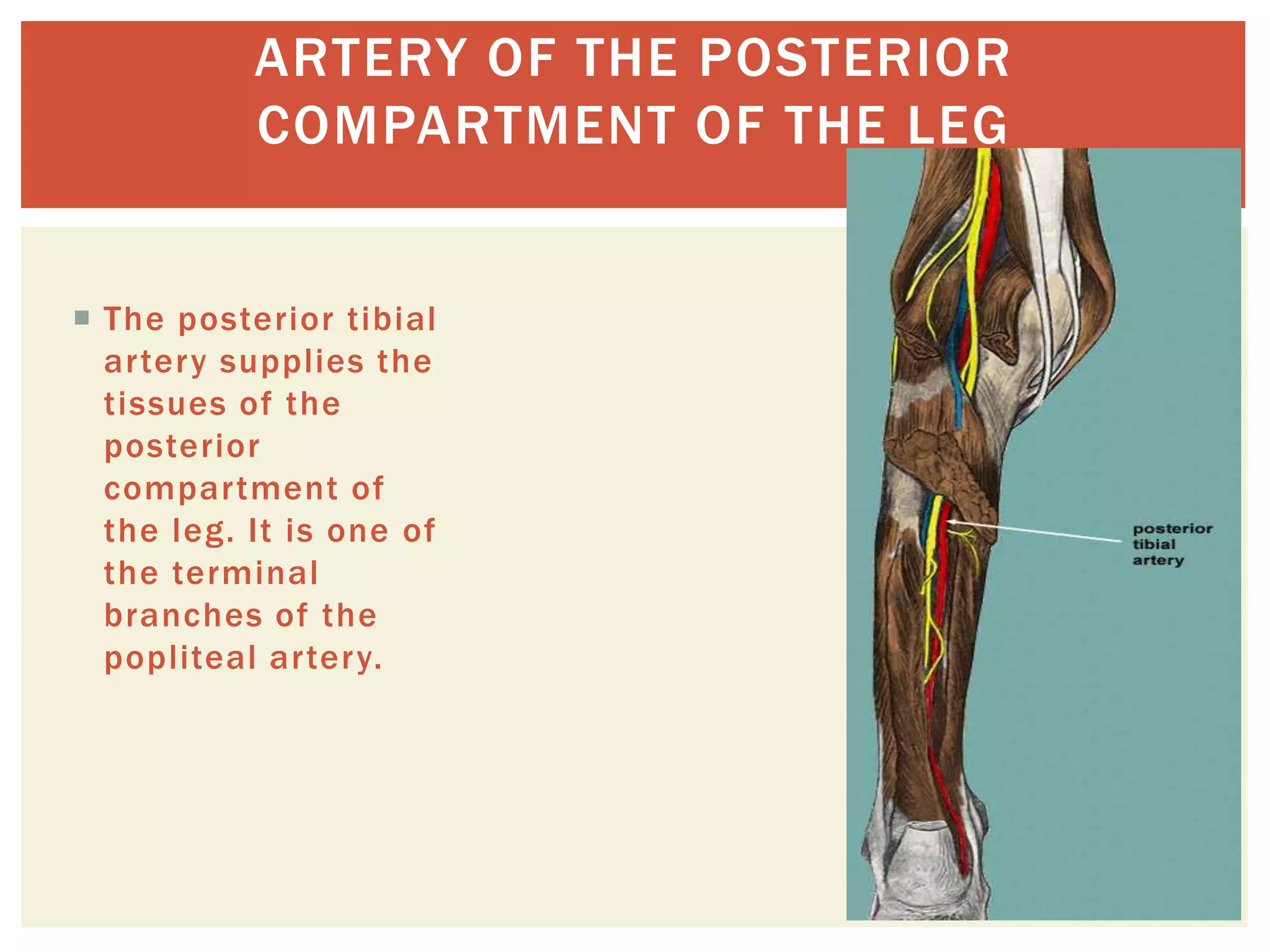 ARTERY OF THE POSTERIOR COMPARTMENT OF THE LEG

The posterior tibial artery supplies the tissues of the posterior compartment of the leg. It is one of the terminal branches of the popliteal artery.

posterior tibial artery